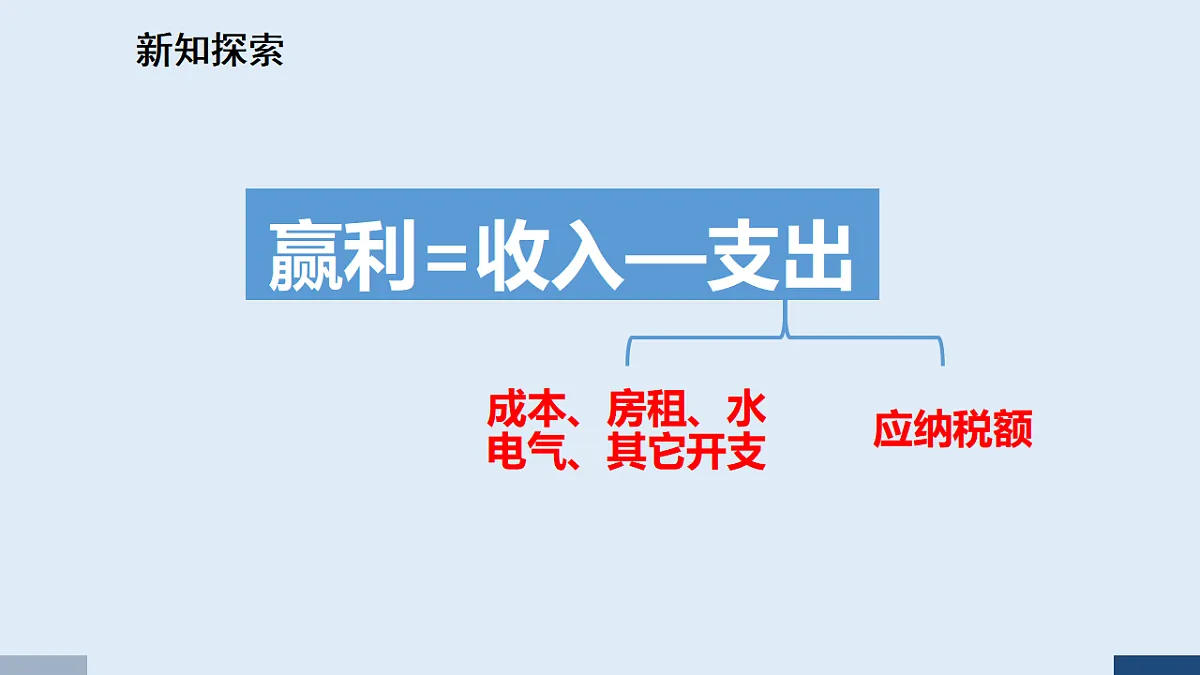 新知探索

赢利=收入—支出

成本、房租、水电气、其它开支

应纳税额